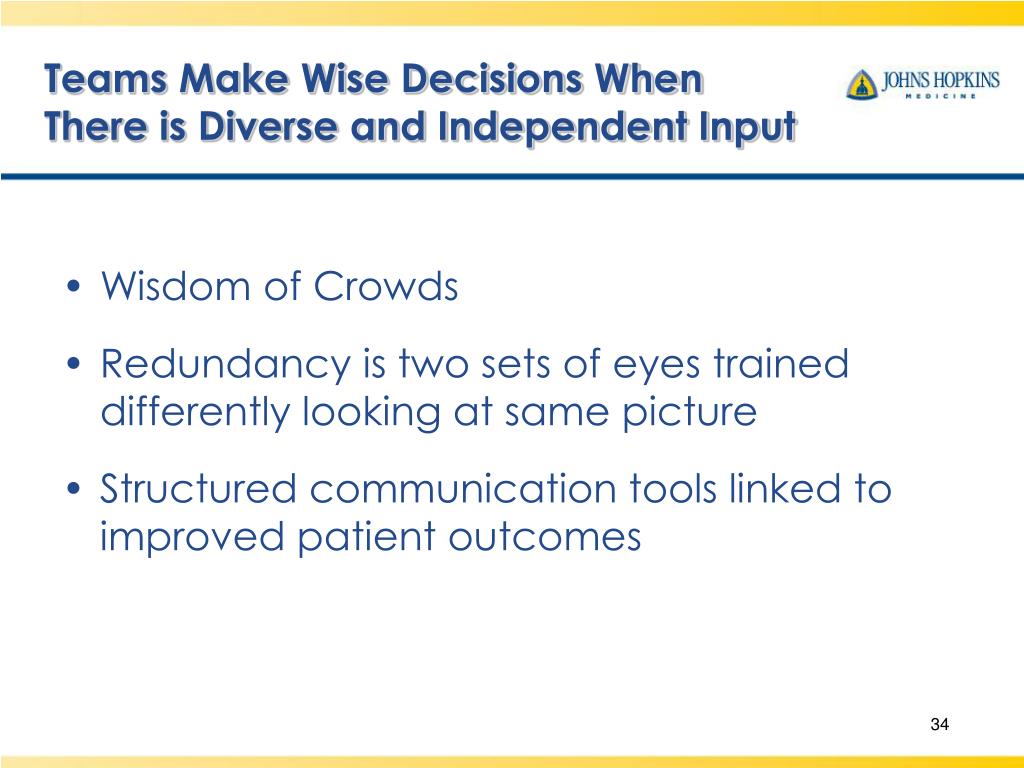 Teams Make Wise Decisions When There is Diverse and Independent Input

JOHNS HOPKINS
MEDICINE

• Wisdom of Crowds

• Redundancy is two sets of eyes trained differently looking at same picture

• Structured communication tools linked to improved patient outcomes

34